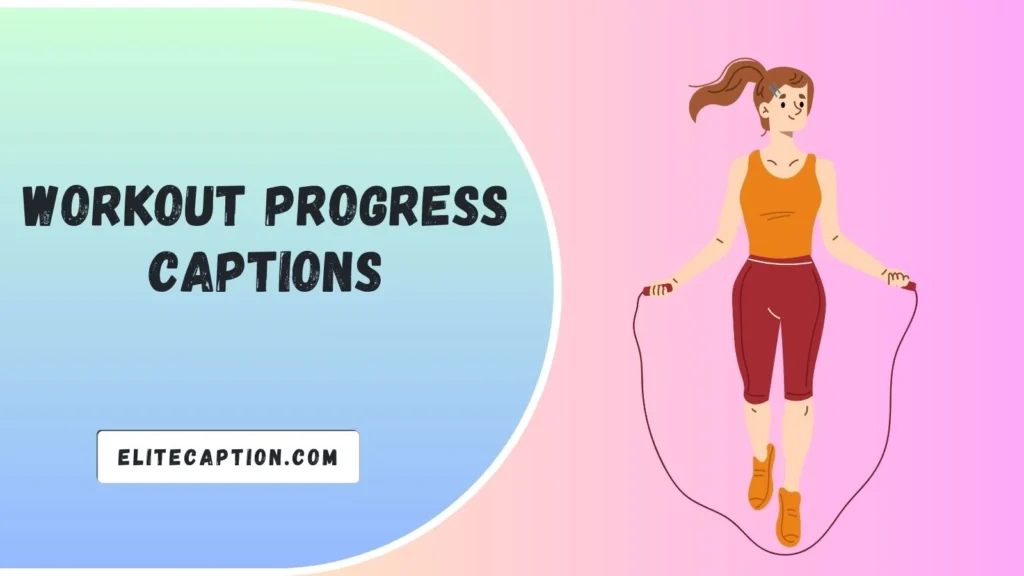 WORKOUT PROGRESS CAPTIONS

ELITECAPTION.COM